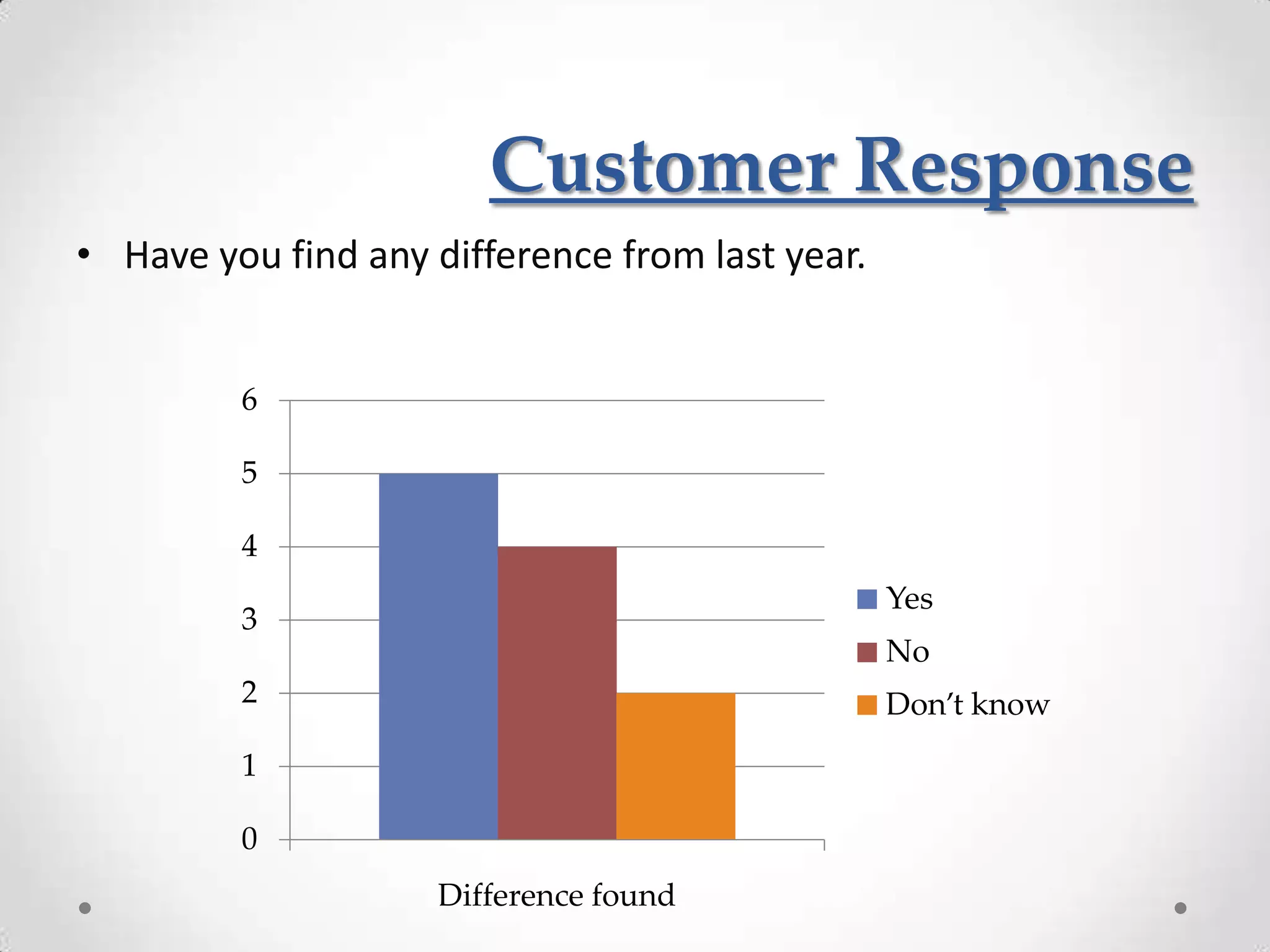 Customer Response

• Have you find any difference from last year.

6
5
4
3
2
1
0

Difference found

Yes
No
Don't know